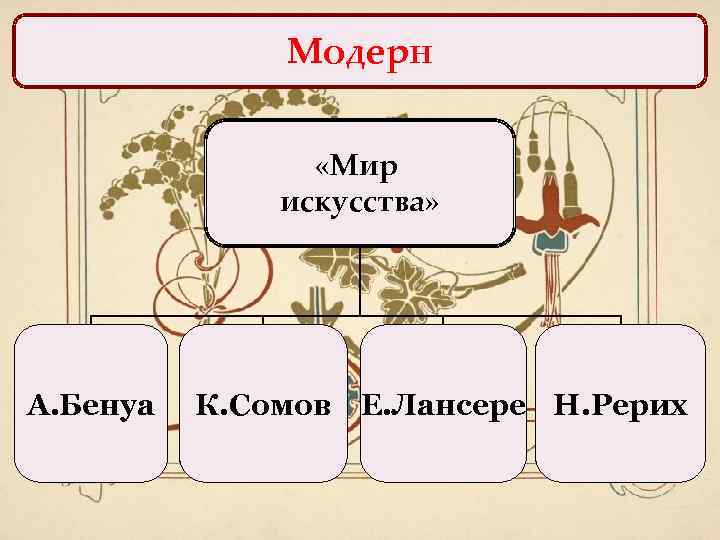 Модерн

«Мир искусства»

А.Бенуа

К.Сомов

Е.Лансере

Н.Рерих